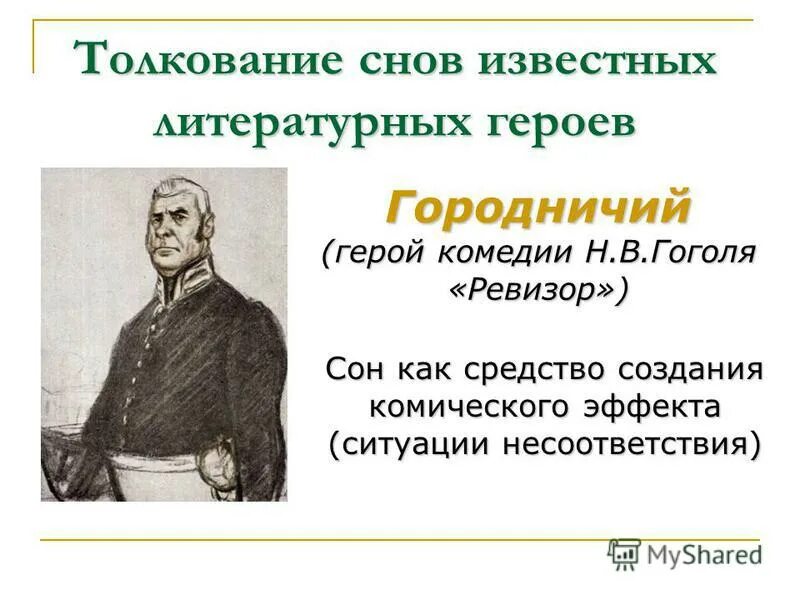 Толкование снов известных литературных героев

Городничий
(герой комедии Н.В.Гоголя «Ревизор»)

Сон как средство создания комического эффекта (ситуации несоответствия)

MyShared